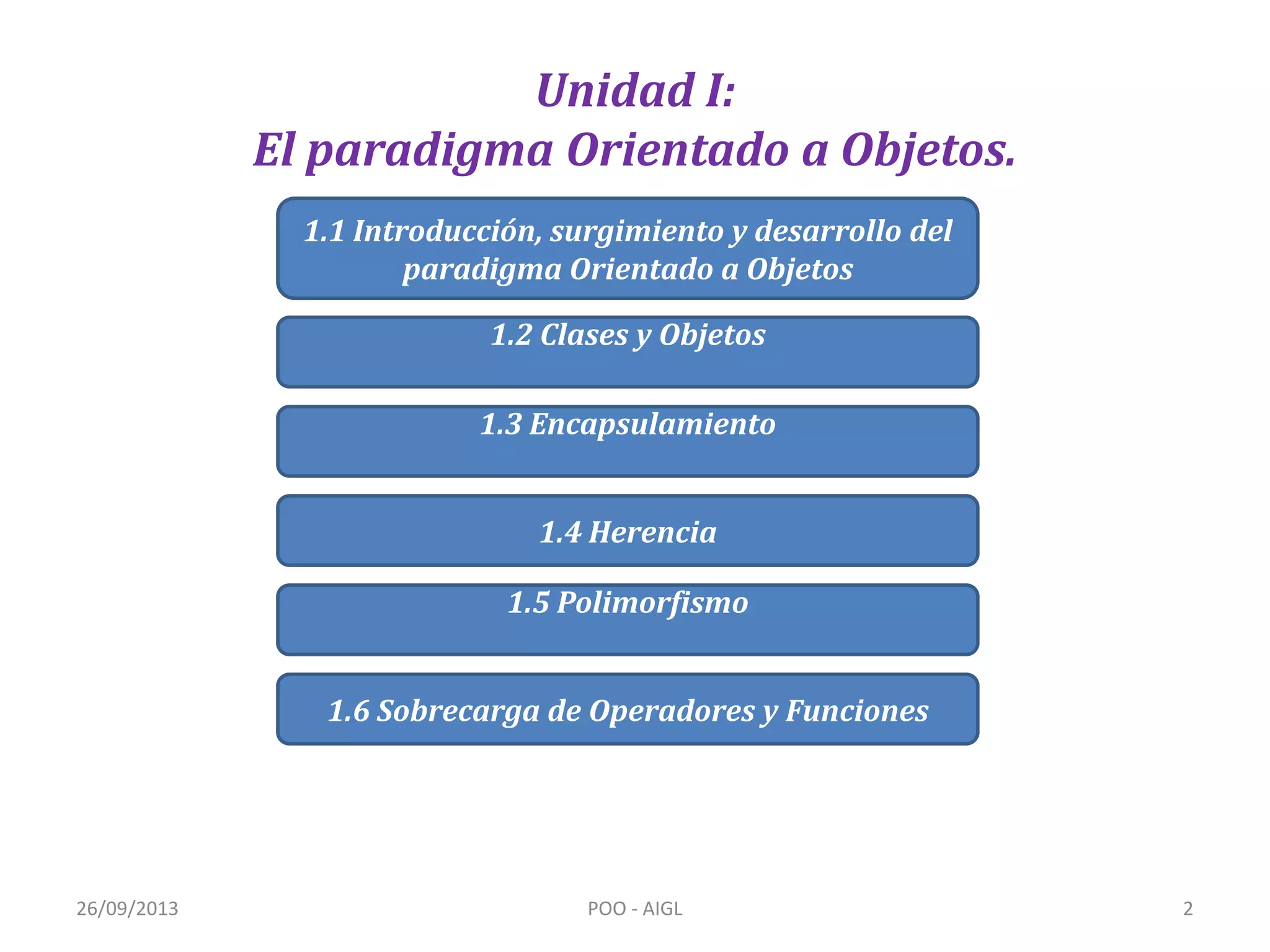 Unidad I:
El paradigma Orientado a Objetos.

1.1 Introducción, surgimiento y desarrollo del paradigma Orientado a Objetos

1.2 Clases y Objetos

1.3 Encapsulamiento

1.4 Herencia

1.5 Polimorfismo

1.6 Sobrecarga de Operadores y Funciones

26/09/2013

POO - AIGL

2